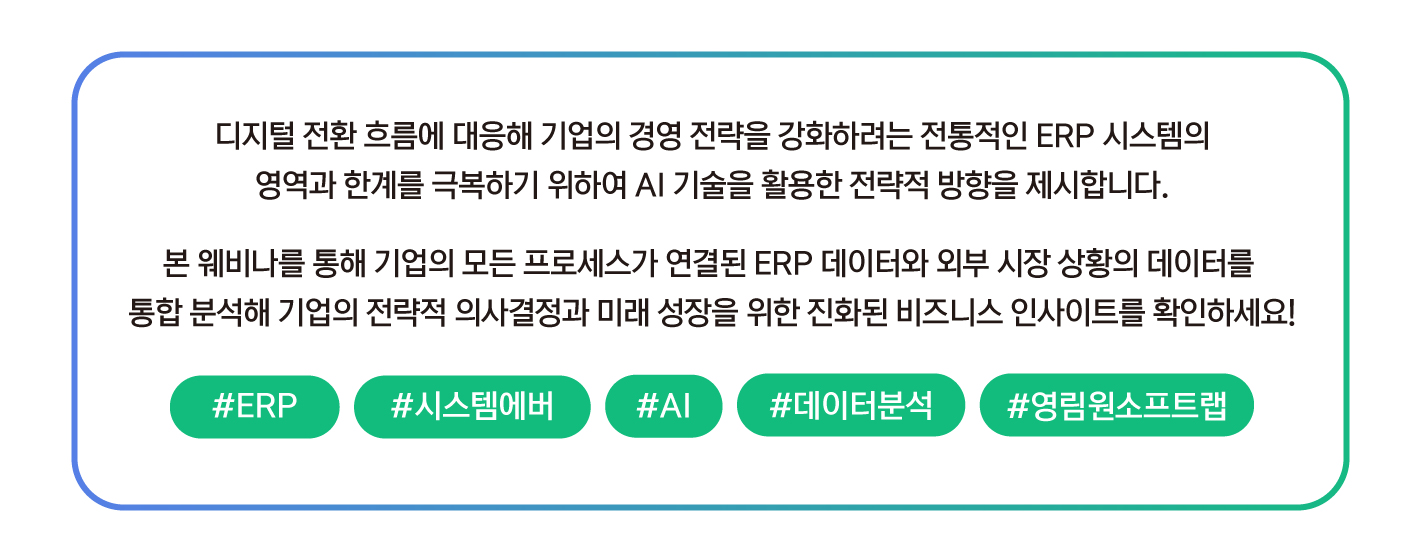 디지털 전환 흐름에 대응해 기업의 경영 전략을 강화하려는 전통적인 ERP 시스템의 영역과 한계를 극복하기 위하여 AI 기술을 활용한 전략적 방향을 제시합니다.

본 웨비나를 통해 기업의 모든 프로세스가 연결된 ERP 데이터와 외부 시장 상황의 데이터를 통합 분석해 기업의 전략적 의사결정과 미래 성장을 위한 진화된 비즈니스 인사이트를 확인하세요!

#ERP #시스템에버 #AI #데이터분석 #영림원소프트랩